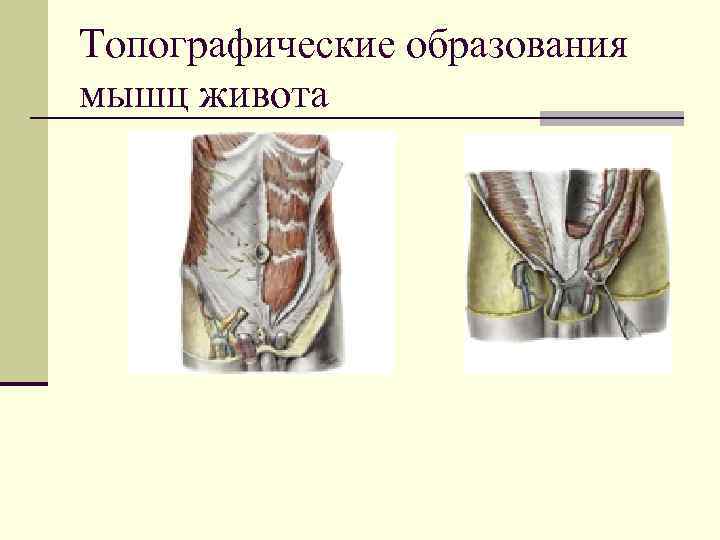 Топографические образования мышц живота